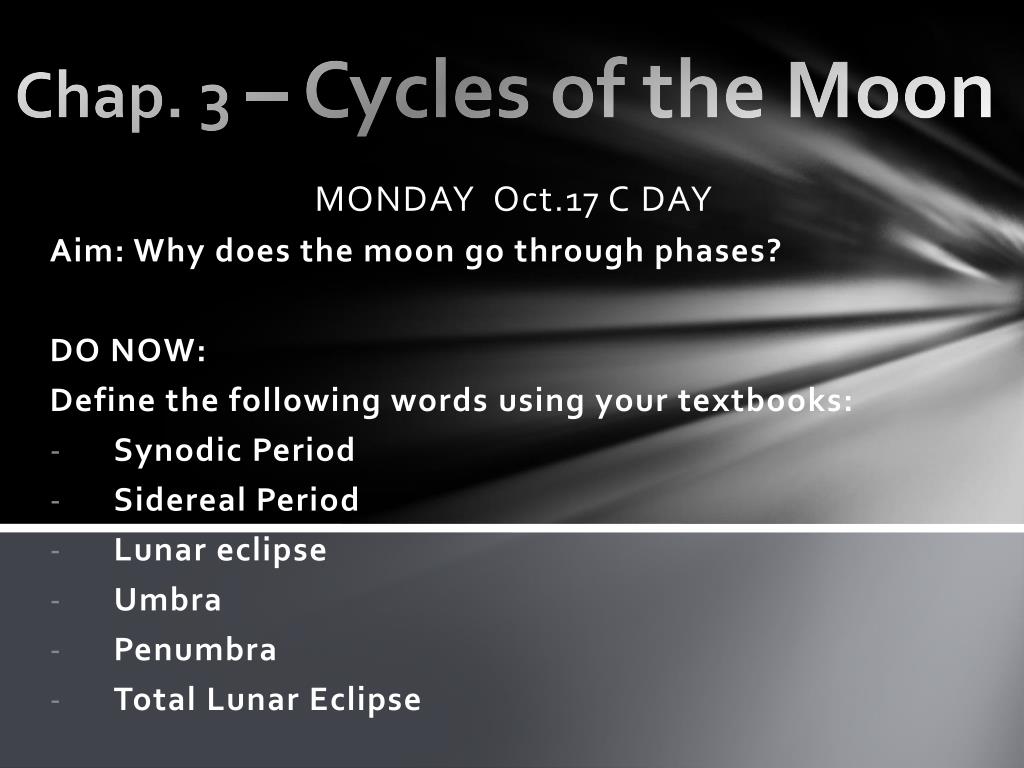 Chap. 3 – Cycles of the Moon

MONDAY Oct.17 C DAY

Aim: Why does the moon go through phases?

DO NOW:

Define the following words using your textbooks:

- Synodic Period
- Sidereal Period
- Lunar eclipse
- Umbra
- Penumbra
- Total Lunar Eclipse